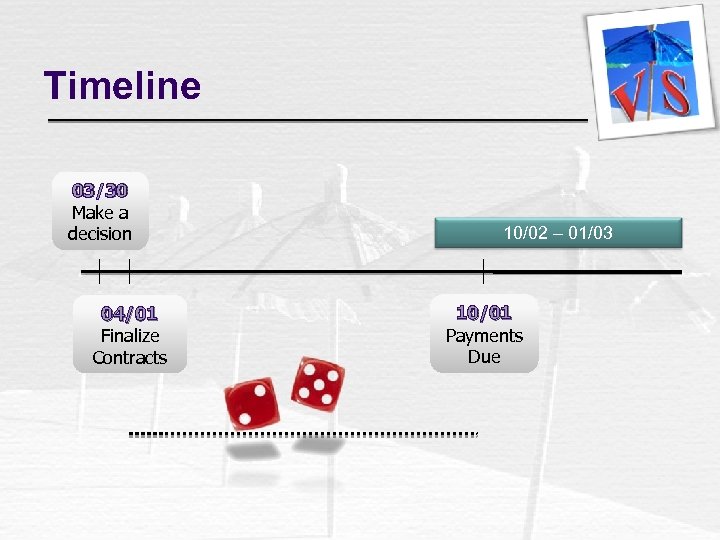 Timeline

VS

03/30
Make a decision

10/02 – 01/03

04/01
Finalize Contracts

10/01
Payments Due